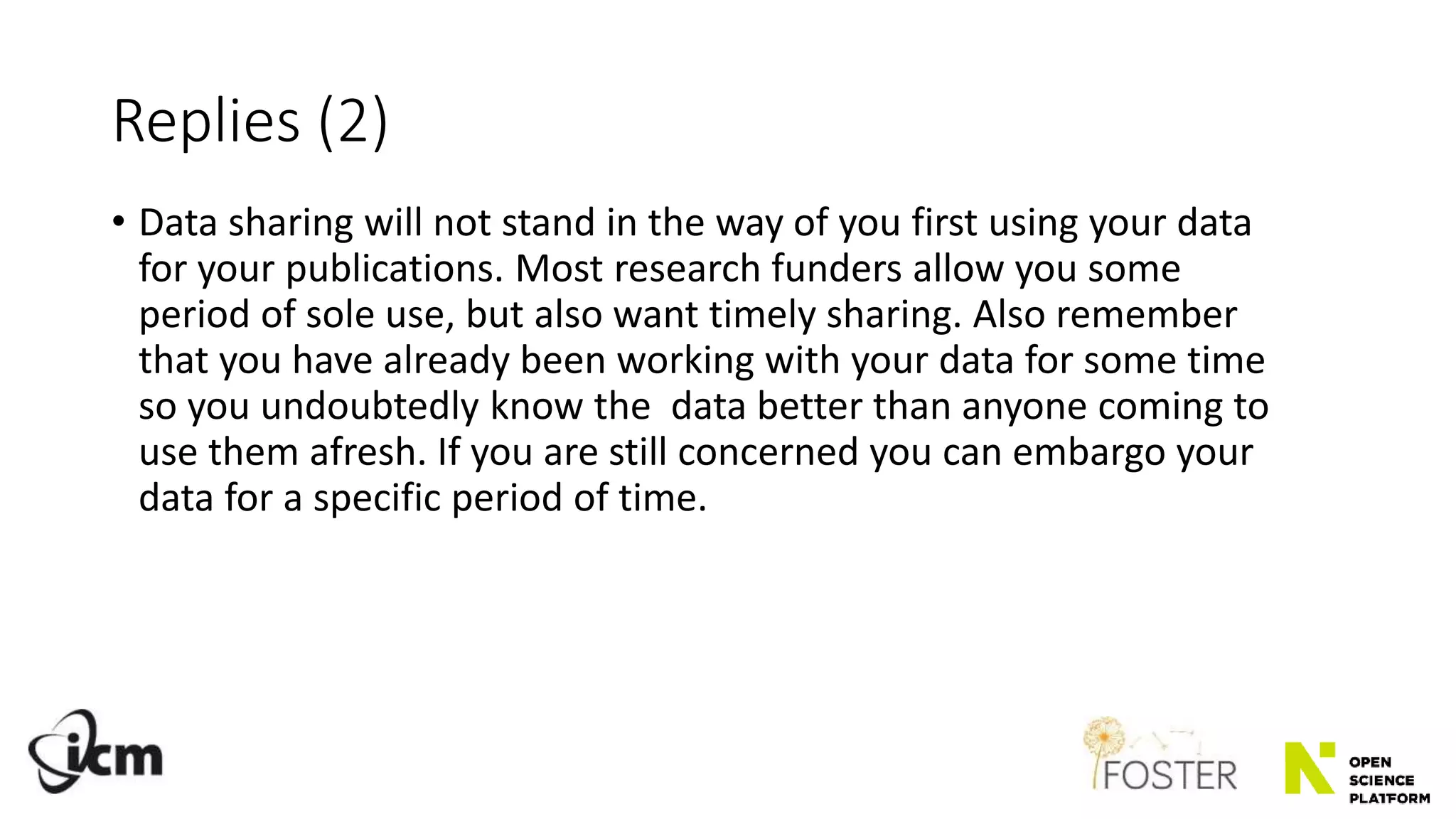 Replies (2)

• Data sharing will not stand in the way of you first using your data for your publications. Most research funders allow you some period of sole use, but also want timely sharing. Also remember that you have already been working with your data for some time so you undoubtedly know the data better than anyone coming to use them afresh. If you are still concerned you can embargo your data for a specific period of time.

icm

FOSTER

OPEN SCIENCE PLATFORM